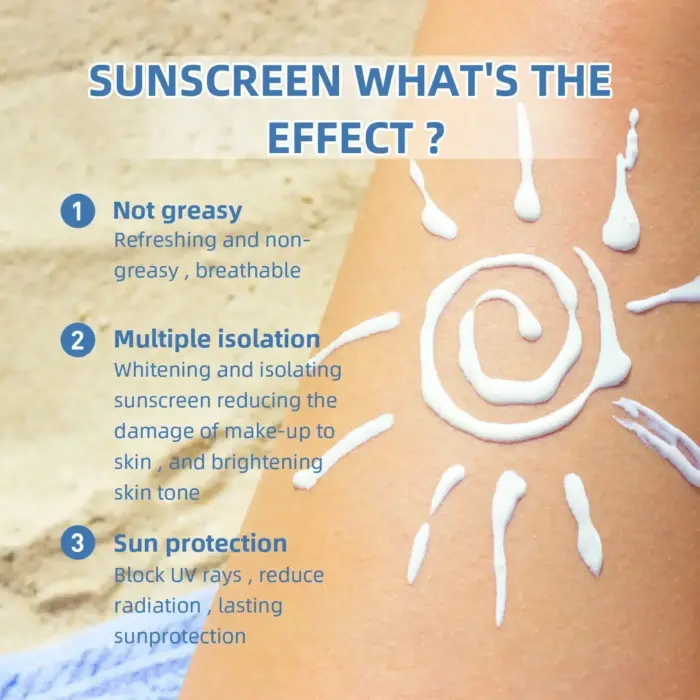 SUNSCREEN WHAT'S THE EFFECT ?

1 Not greasy
Refreshing and non-greasy , breathable

2 Multiple isolation
Whitening and isolating sunscreen reducing the damage of make-up to skin , and brightening skin tone

3 Sun protection
Block UV rays , reduce radiation , lasting sunprotection